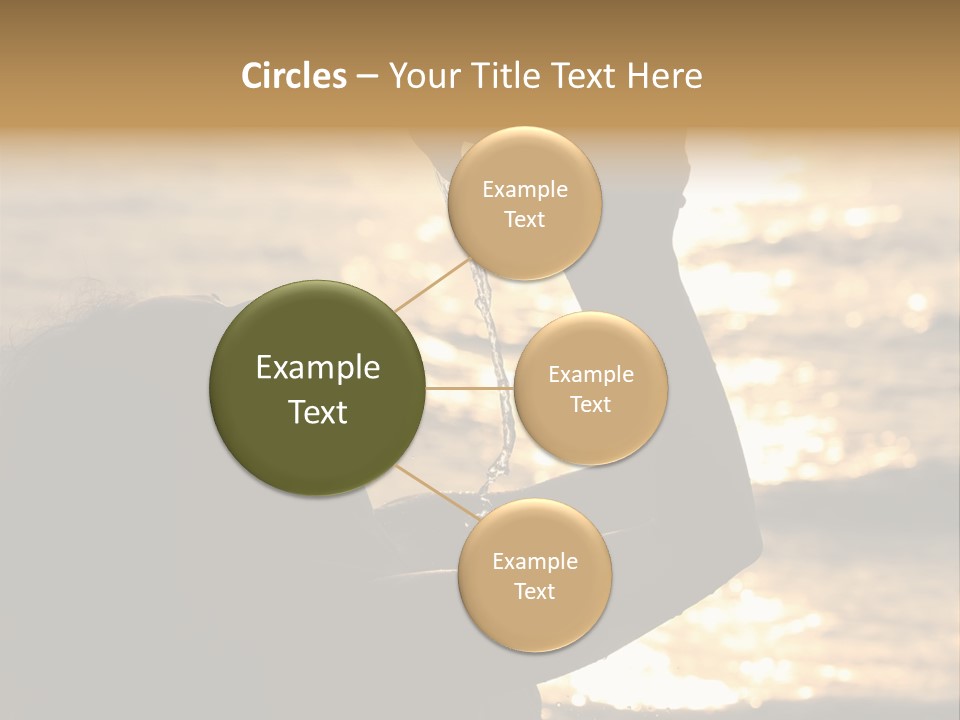 Circles – Your Title Text Here

Example Text

Example Text

Example Text

Example Text